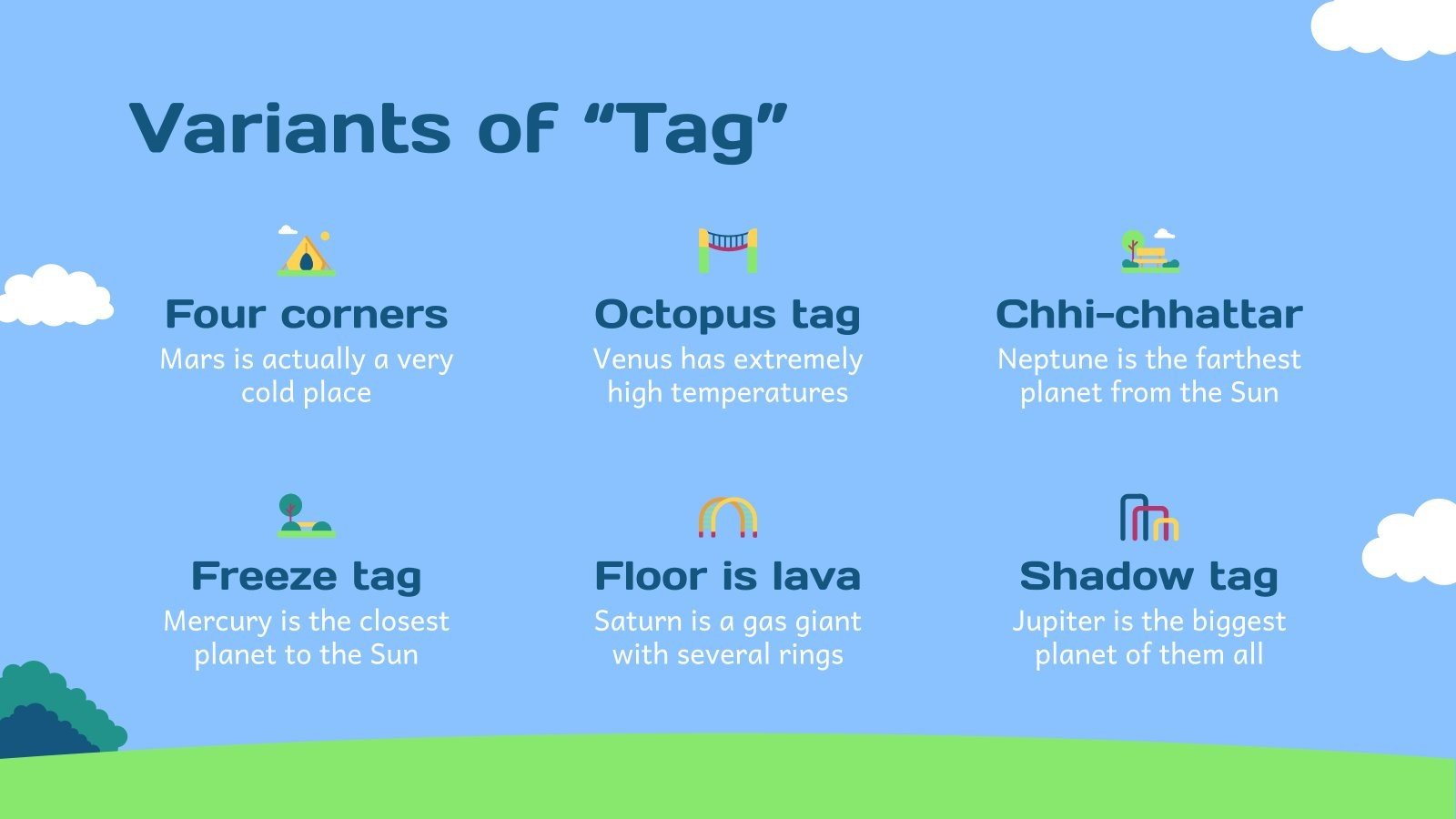 Variants of “Tag”

Four corners
Mars is actually a very cold place

Octopus tag
Venus has extremely high temperatures

Chhi-chhattar
Neptune is the farthest planet from the Sun

Freeze tag
Mercury is the closest planet to the Sun

Floor is lava
Saturn is a gas giant with several rings

Shadow tag
Jupiter is the biggest planet of them all